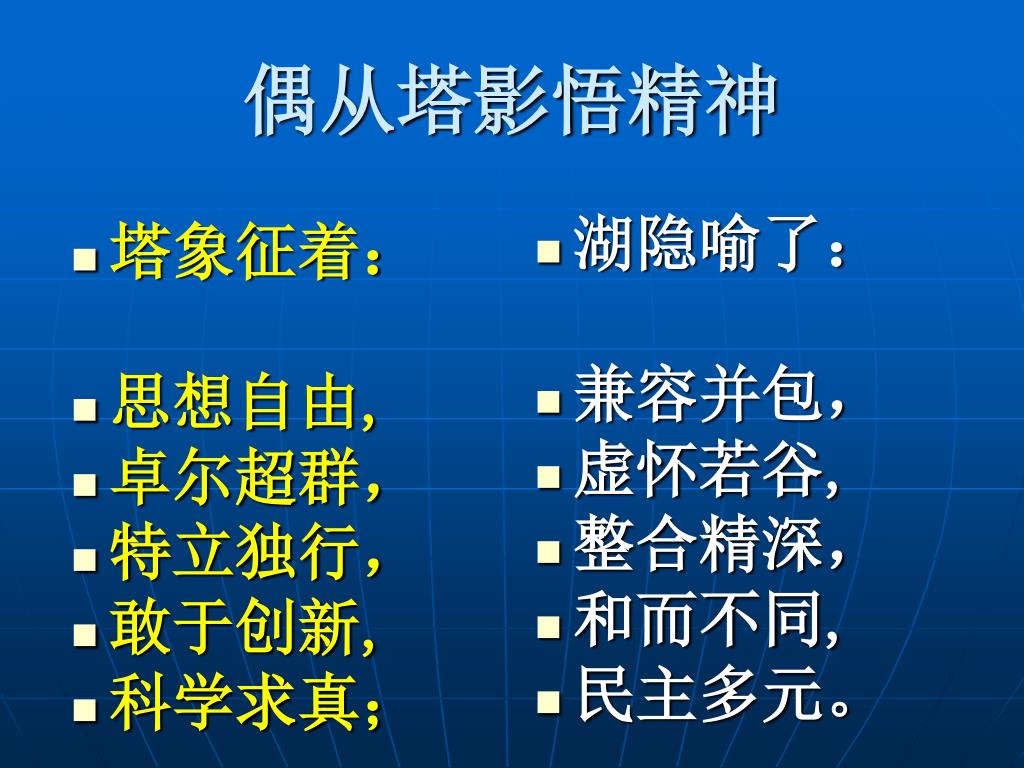 偶从塔影悟精神

塔象征着：

思想自由，
卓尔超群，
特立独行，
敢于创新，
科学求真；

湖隐喻了：

兼容并包，
虚怀若谷，
整合精深，
和而不同，
民主多元。